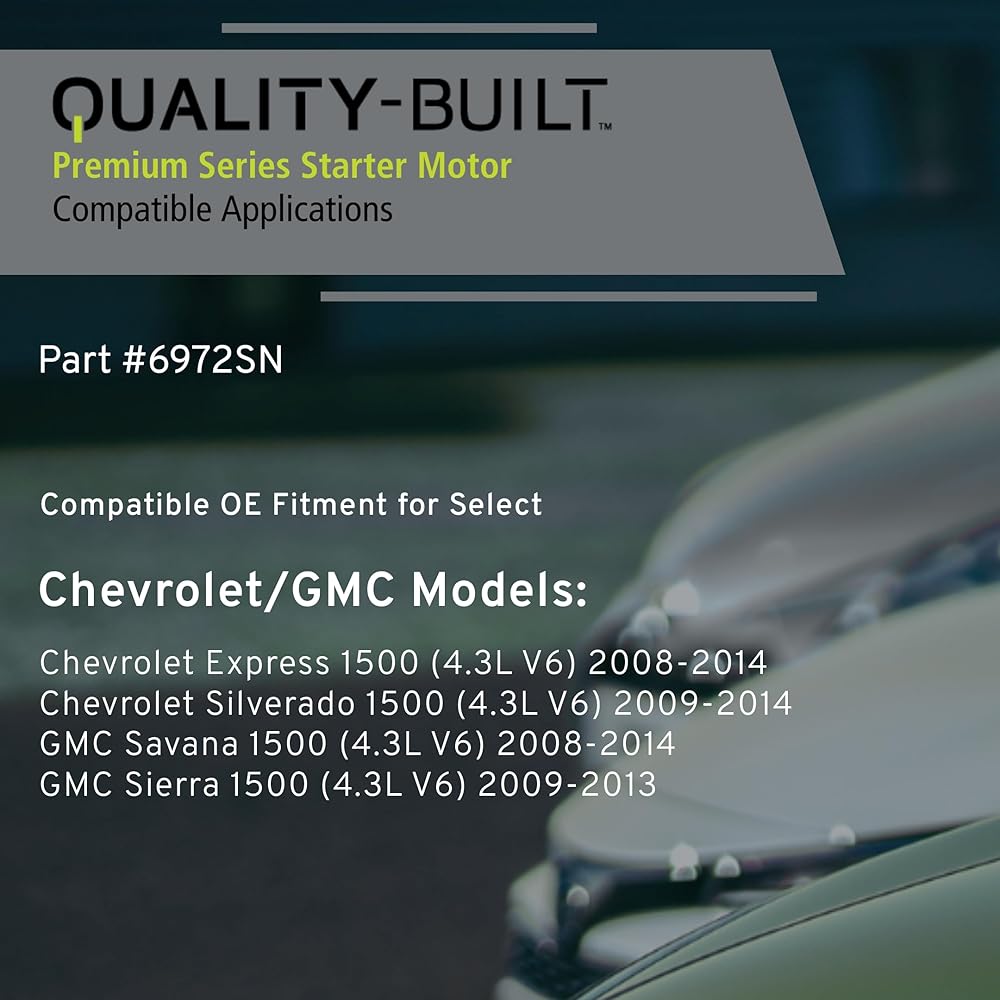 QUALITY-BUILT™
Premium Series Starter Motor
Compatible Applications

Part #6972SN

Compatible OE Fitment for Select

Chevrolet/GMC Models:

Chevrolet Express 1500 (4.3L V6) 2008-2014
Chevrolet Silverado 1500 (4.3L V6) 2009-2014
GMC Savana 1500 (4.3L V6) 2008-2014
GMC Sierra 1500 (4.3L V6) 2009-2013